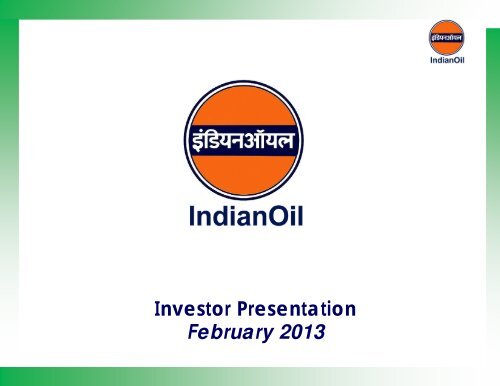 इंडियनऑयल
IndianOil

इंडियनऑयल
IndianOil

Investor Presentation
February 2013